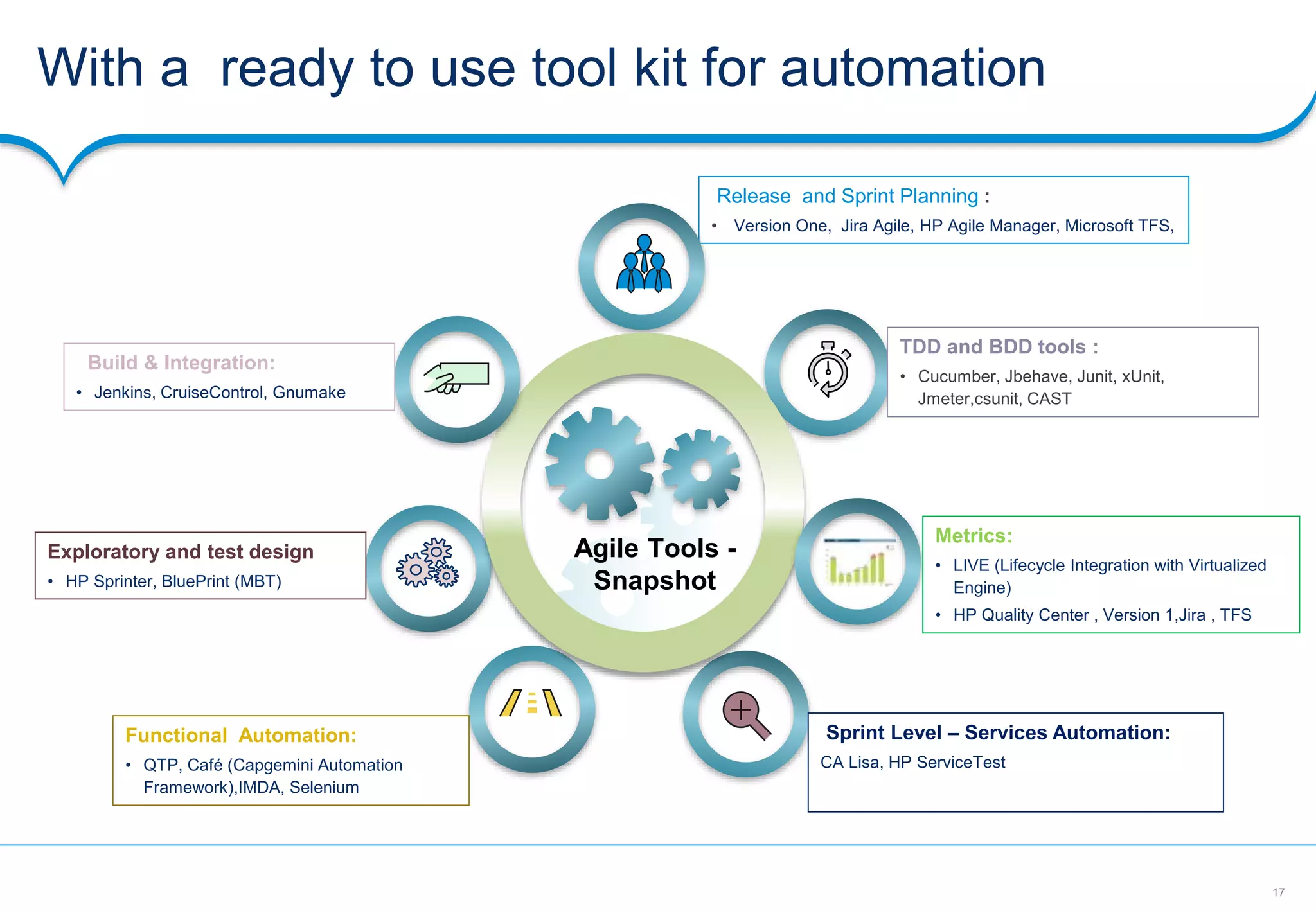 With a ready to use tool kit for automation

Release and Sprint Planning :
• Version One, Jira Agile, HP Agile Manager, Microsoft TFS,

Build & Integration:
• Jenkins, CruiseControl, Gnumake

TDD and BDD tools :
• Cucumber, Jbehave, Junit, xUnit, Jmeter,csunit, CAST

Agile Tools - Snapshot

Exploratory and test design
• HP Sprinter, BluePrint (MBT)

Metrics:
• LIVE (Lifecycle Integration with Virtualized Engine)
• HP Quality Center , Version 1,Jira , TFS

Functional Automation:
• QTP, Café (Capgemini Automation Framework),IMDA, Selenium

Sprint Level – Services Automation:
CA Lisa, HP ServiceTest

17